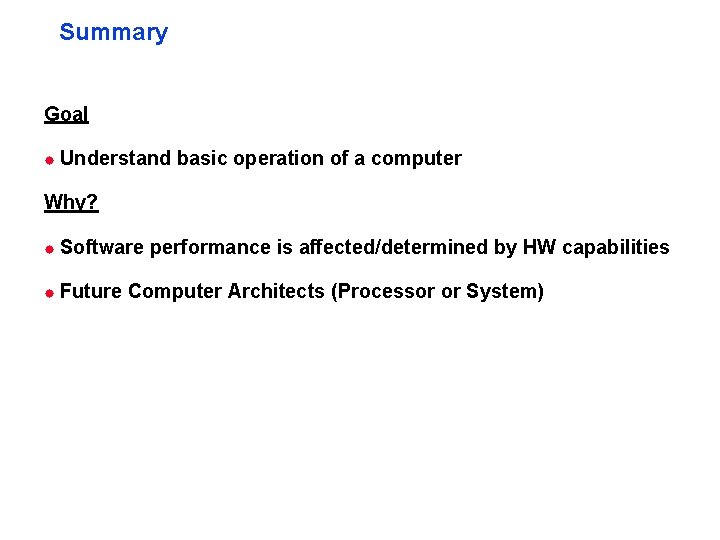 Summary

Goal

• Understand basic operation of a computer

Why?

• Software performance is affected/determined by HW capabilities

• Future Computer Architects (Processor or System)